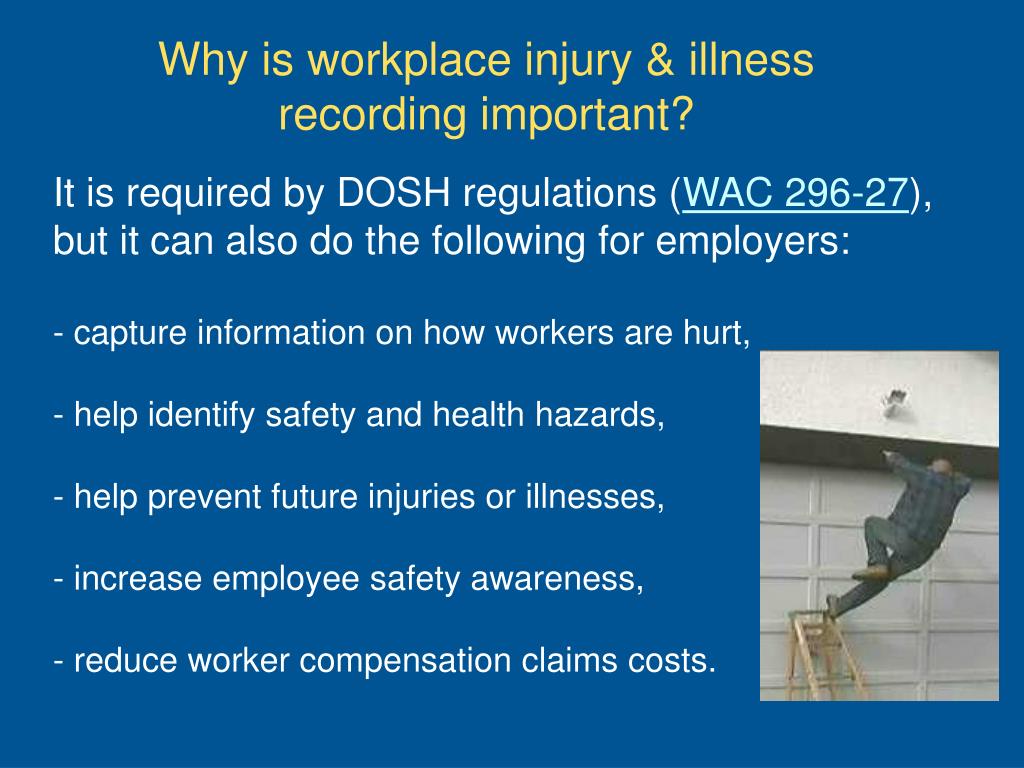 Why is workplace injury & illness recording important?

It is required by DOSH regulations (WAC 296-27), but it can also do the following for employers:

- capture information on how workers are hurt,

- help identify safety and health hazards,

- help prevent future injuries or illnesses,

- increase employee safety awareness,

- reduce worker compensation claims costs.